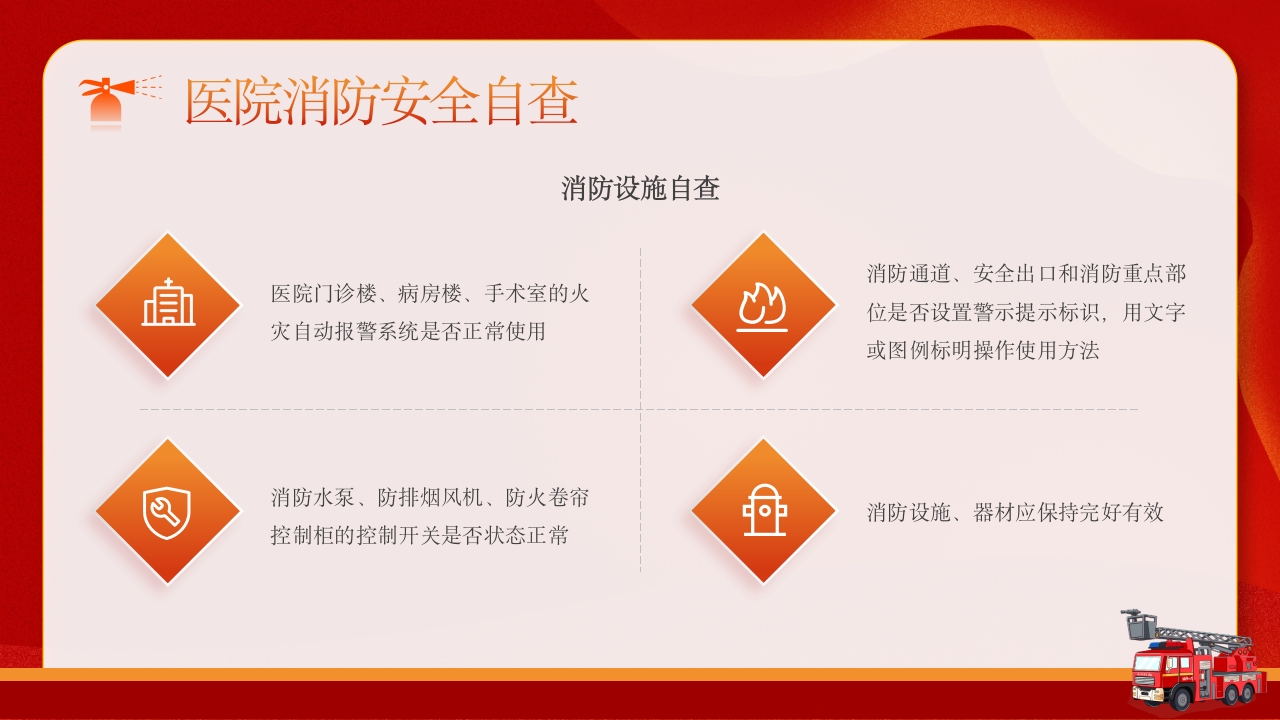 医院消防安全自查

消防设施自查

医院门诊楼、病房楼、手术室的火灾自动报警系统是否正常使用

消防通道、安全出口和消防重点部位是否设置警示提示标识，用文字或图例标明操作使用方法

消防水泵、防排烟风机、防火卷帘控制柜的控制开关是否状态正常

消防设施、器材应保持完好有效